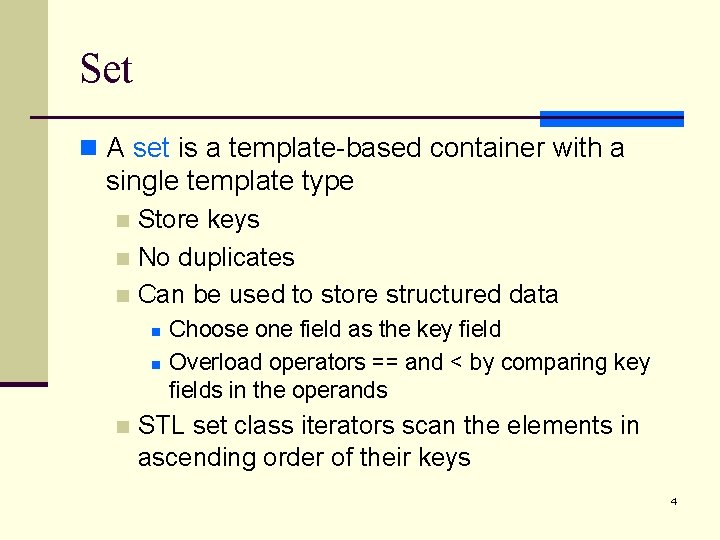 Set

A set is a template-based container with a single template type

Store keys

No duplicates

Can be used to store structured data

Choose one field as the key field

Overload operators == and < by comparing key fields in the operands

STL set class iterators scan the elements in ascending order of their keys

4